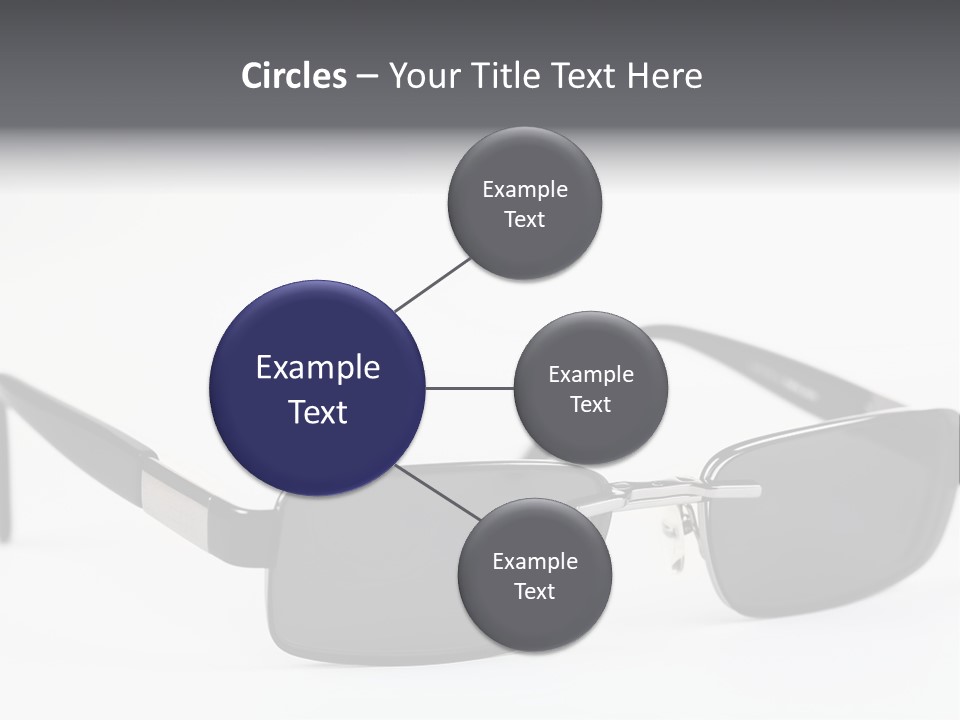 Circles – Your Title Text Here

Example Text

Example Text

Example Text

Example Text